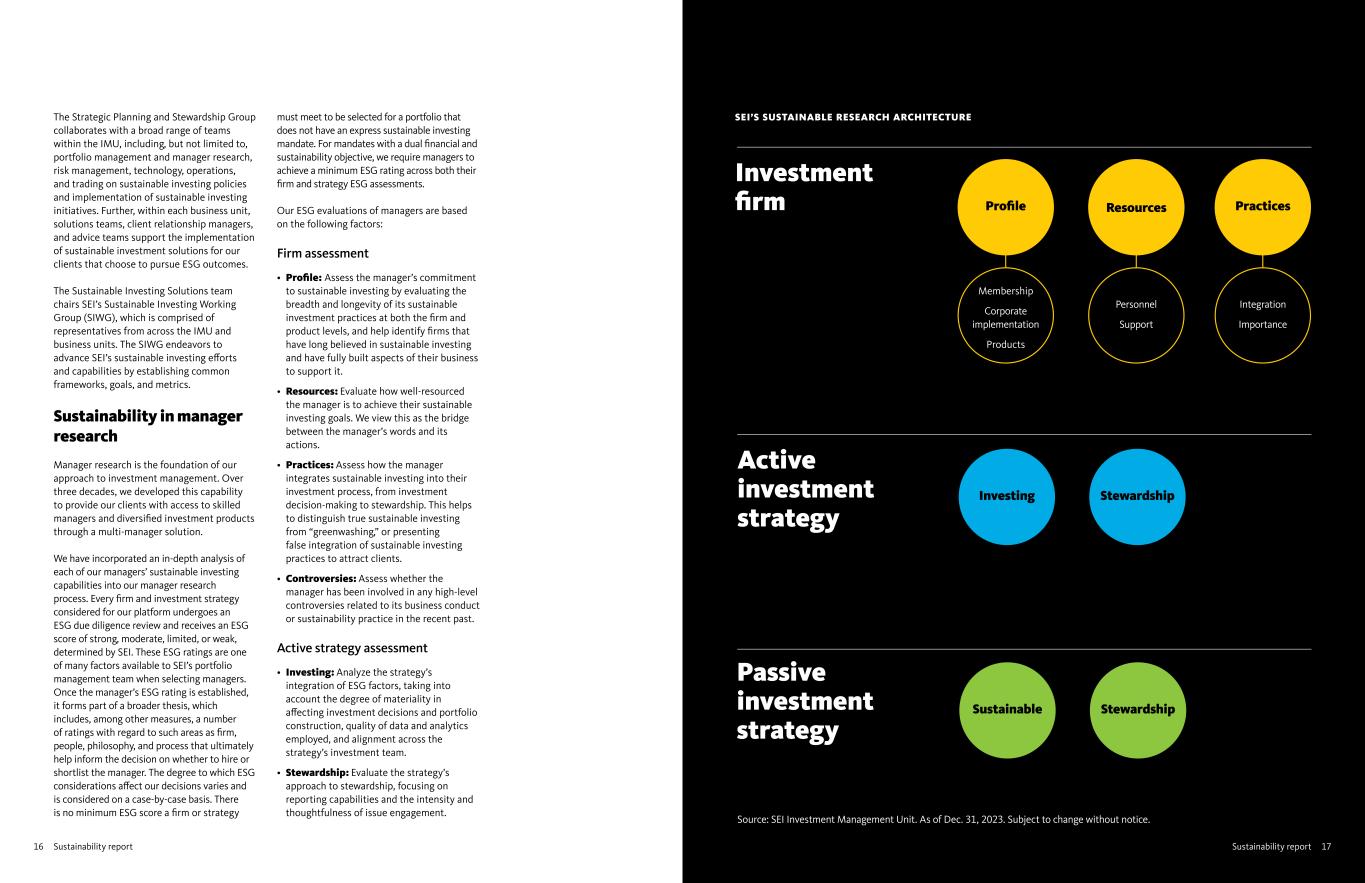 The Strategic Planning and Stewardship Group collaborates with a broad range of teams within the IMU, including, but not limited to, portfolio management and manager research, risk management, technology, operations, and trading on sustainable investing policies and implementation of sustainable investing initiatives. Further, within each business unit, solutions teams, client relationship managers, and advice teams support the implementation of sustainable investment solutions for our clients that choose to pursue ESG outcomes.

The Sustainable Investing Solutions team chairs SEI's Sustainable Investing Working Group (SIWG), which is comprised of representatives from across the IMU and business units. The SIWG endeavors to advance SEI's sustainable investing efforts and capabilities by establishing common frameworks, goals, and metrics.

Sustainability in manager research

Manager research is the foundation of our approach to investment management. Over three decades, we developed this capability to provide our clients with access to skilled managers and diversified investment products through a multi-manager solution.

We have incorporated an in-depth analysis of each of our managers' sustainable investing capabilities into our manager research process. Every firm and investment strategy considered for our platform undergoes an ESG due diligence review and receives an ESG score of strong, moderate, limited, or weak, determined by SEI. These ESG ratings are one of many factors available to SEI's portfolio management team when selecting managers. Once the manager's ESG rating is established, it forms part of a broader thesis, which includes, among other measures, a number of ratings with regard to such areas as firm, people, philosophy, and process that ultimately help inform the decision on whether to hire or shortlist the manager. The degree to which ESG considerations affect our decisions varies and is considered on a case-by-case basis. There is no minimum ESG score a firm or strategy must meet to be selected for a portfolio that does not have an express sustainable investing mandate. For mandates with a dual financial and sustainability objective, we require managers to achieve a minimum ESG rating across both their firm and strategy ESG assessments.

Our ESG evaluations of managers are based on the following factors:

Firm assessment

• Profile: Assess the manager's commitment to sustainable investing by evaluating the breadth and longevity of its sustainable investment practices at both the firm and product levels, and help identify firms that have long believed in sustainable investing and have fully built aspects of their business to support it.

• Resources: Evaluate how well-resourced the manager is to achieve their sustainable investing goals. We view this as the bridge between the manager's words and its actions.

• Practices: Assess how the manager integrates sustainable investing into their investment process, from investment decision-making to stewardship. This helps to distinguish true sustainable investing from "greenwashing," or presenting false integration of sustainable investing practices to attract clients.

• Controversies: Assess whether the manager has been involved in any high-level controversies related to its business conduct or sustainability practice in the recent past.

Active strategy assessment

• Investing: Analyze the strategy's integration of ESG factors, taking into account the degree of materiality in affecting investment decisions and portfolio construction, quality of data and analytics employed, and alignment across the strategy's investment team.

• Stewardship: Evaluate the strategy's approach to stewardship, focusing on reporting capabilities and the intensity and thoughtfulness of issue engagement.

16 Sustainability report

SEI'S SUSTAINABLE RESEARCH ARCHITECTURE

Investment firm

Profile
Membership
Corporate implementation
Products

Resources
Personnel
Support

Practices
Integration
Importance

Active investment strategy

Investing
Stewardship

Passive investment strategy

Sustainable
Stewardship

Source: SEI Investment Management Unit. As of Dec. 31, 2023. Subject to change without notice.

Sustainability report 17